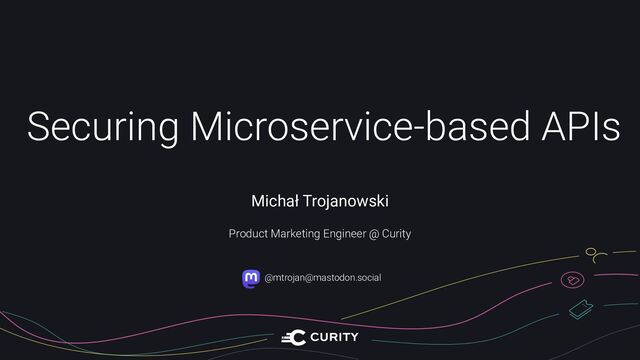 Securing Microservice-based APIs

Michał Trojanowski

Product Marketing Engineer @ Curity

@mtrojan@mastodon.social

CURITY